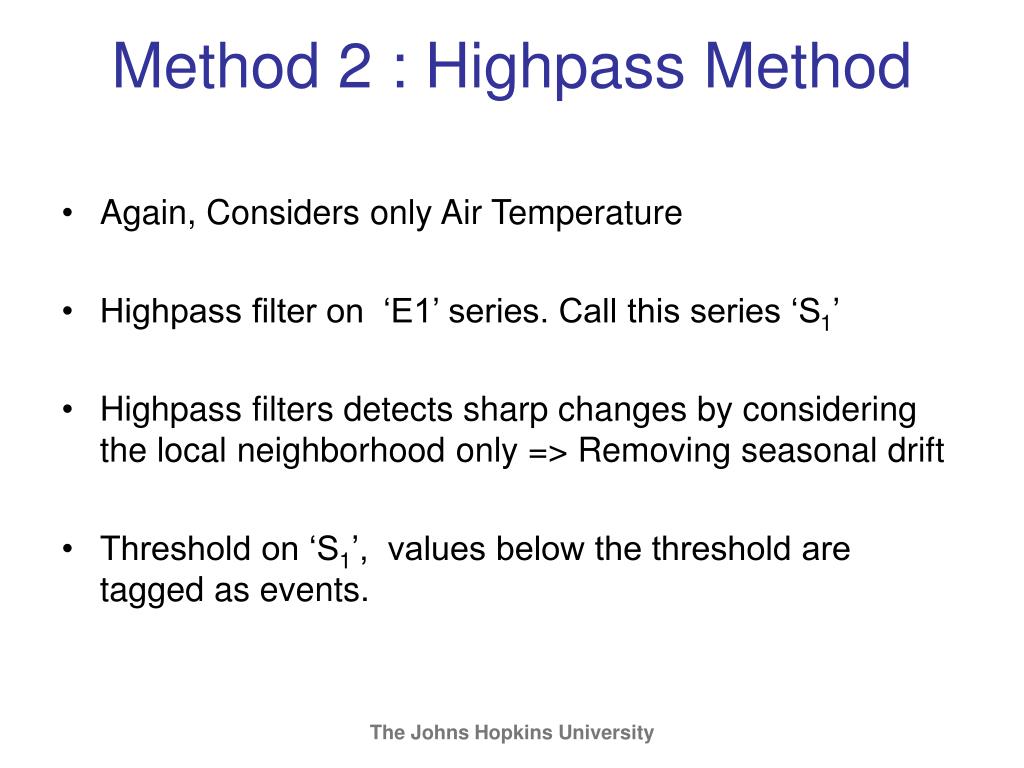 Method 2 : Highpass Method

• Again, Considers only Air Temperature

• Highpass filter on ‘E1’ series. Call this series ‘$S_1$’

• Highpass filters detects sharp changes by considering the local neighborhood only => Removing seasonal drift

• Threshold on ‘$S_1$’, values below the threshold are tagged as events.

The Johns Hopkins University